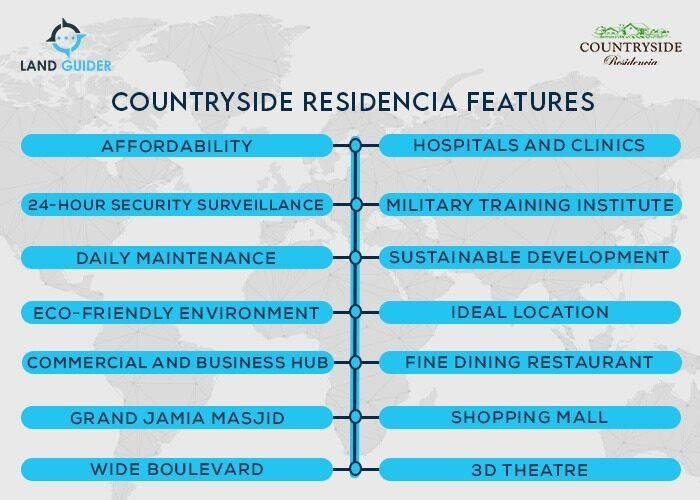 LAND GUIDER

COUNTRYSIDE
Residencia

COUNTRYSIDE RESIDENCIA FEATURES

AFFORDABILITY

24-HOUR SECURITY SURVEILLANCE

DAILY MAINTENANCE

ECO-FRIENDLY ENVIRONMENT

COMMERCIAL AND BUSINESS HUB

GRAND JAMIA MASJID

WIDE BOULEVARD

HOSPITALS AND CLINICS

MILITARY TRAINING INSTITUTE

SUSTAINABLE DEVELOPMENT

IDEAL LOCATION

FINE DINING RESTAURANT

SHOPPING MALL

3D THEATRE